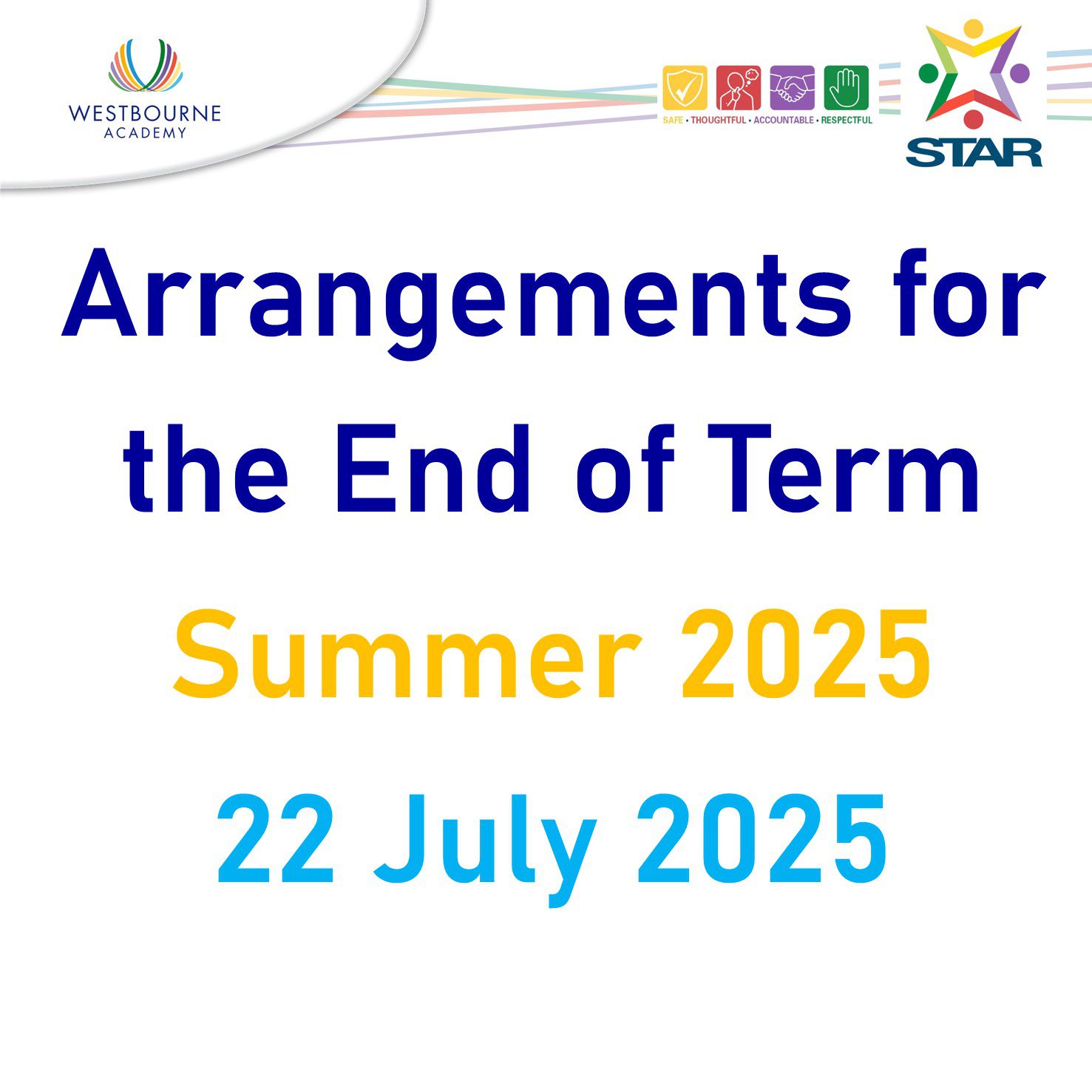 WESTBOURNE ACADEMY

SAFE • THOUGHTFUL • ACCOUNTABLE • RESPECTFUL

STAR

Arrangements for the End of Term

Summer 2025

22 July 2025